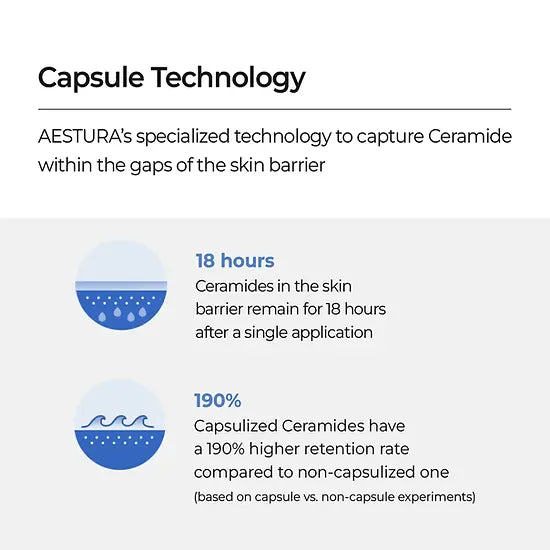 Capsule Technology

AESTURA's specialized technology to capture Ceramide within the gaps of the skin barrier

18 hours
Ceramides in the skin barrier remain for 18 hours after a single application

190%
Capsulized Ceramides have a 190% higher retention rate compared to non-capsulized one
(based on capsule vs. non-capsule experiments)